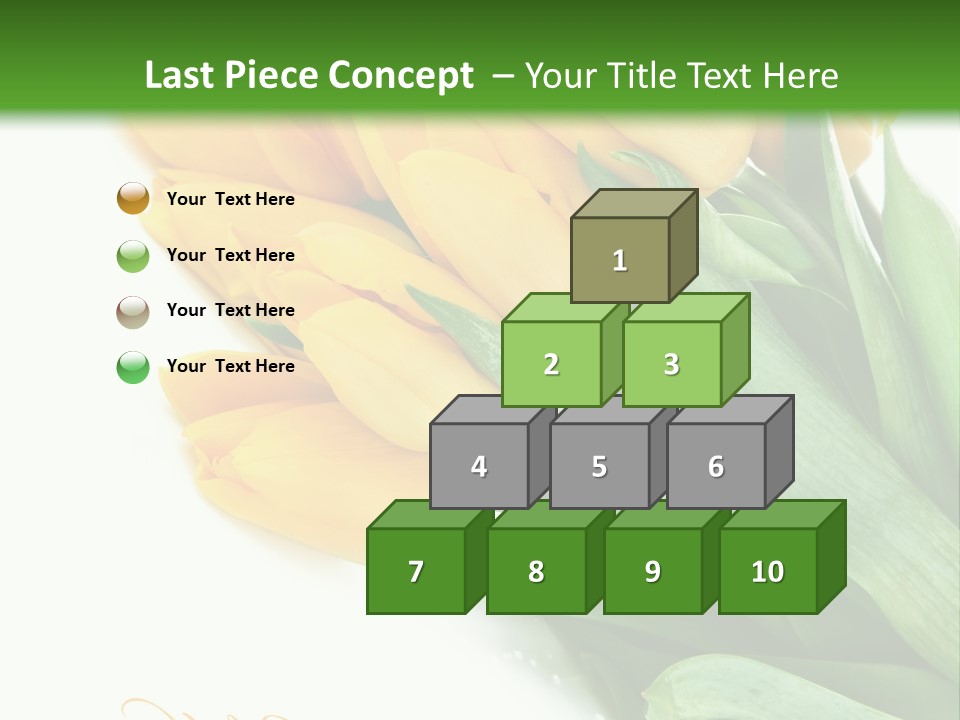 Last Piece Concept – Your Title Text Here

Your Text Here

Your Text Here

Your Text Here

Your Text Here

1

2

3

4

5

6

7

8

9

10